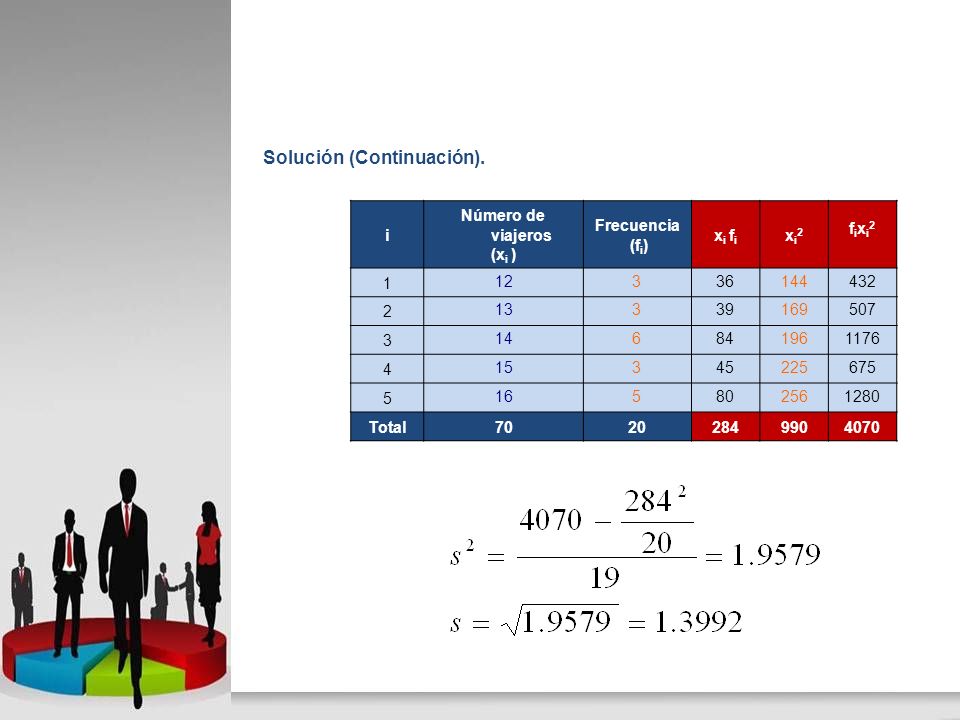 Solución (Continuación).

| i | Número de viajeros ($x_i$) | Frecuencia ($f_i$) | $x_i f_i$ | $x_i^2$ | $f_i x_i^2$ |
|---|---|---|---|---|---|
| 1 | 12 | 3 | 36 | 144 | 432 |
| 2 | 13 | 3 | 39 | 169 | 507 |
| 3 | 14 | 6 | 84 | 196 | 1176 |
| 4 | 15 | 3 | 45 | 225 | 675 |
| 5 | 16 | 5 | 80 | 256 | 1280 |
| Total | 70 | 20 | 284 | 990 | 4070 |

$s^2 = \frac{4070 - \frac{284^2}{20}}{19} = 1.9579$

$s = \sqrt{1.9579} = 1.3992$